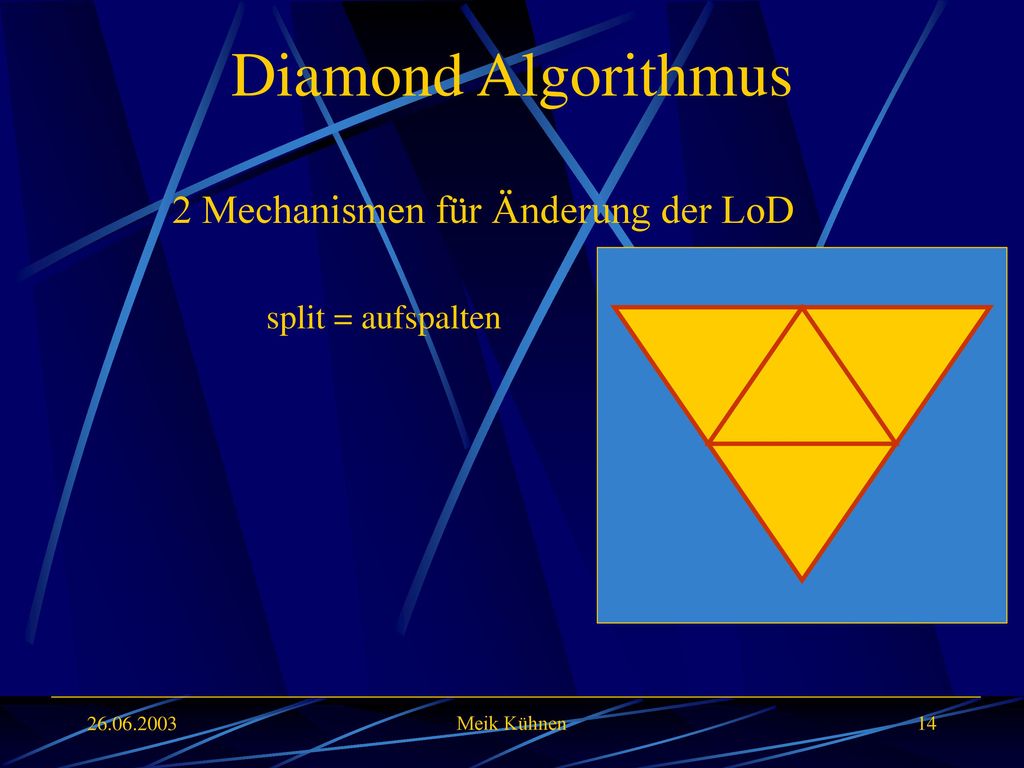 Diamond Algorithmus

2 Mechanismen für Änderung der LoD

split = aufspalten

26.06.2003 Meik Kühnen 14